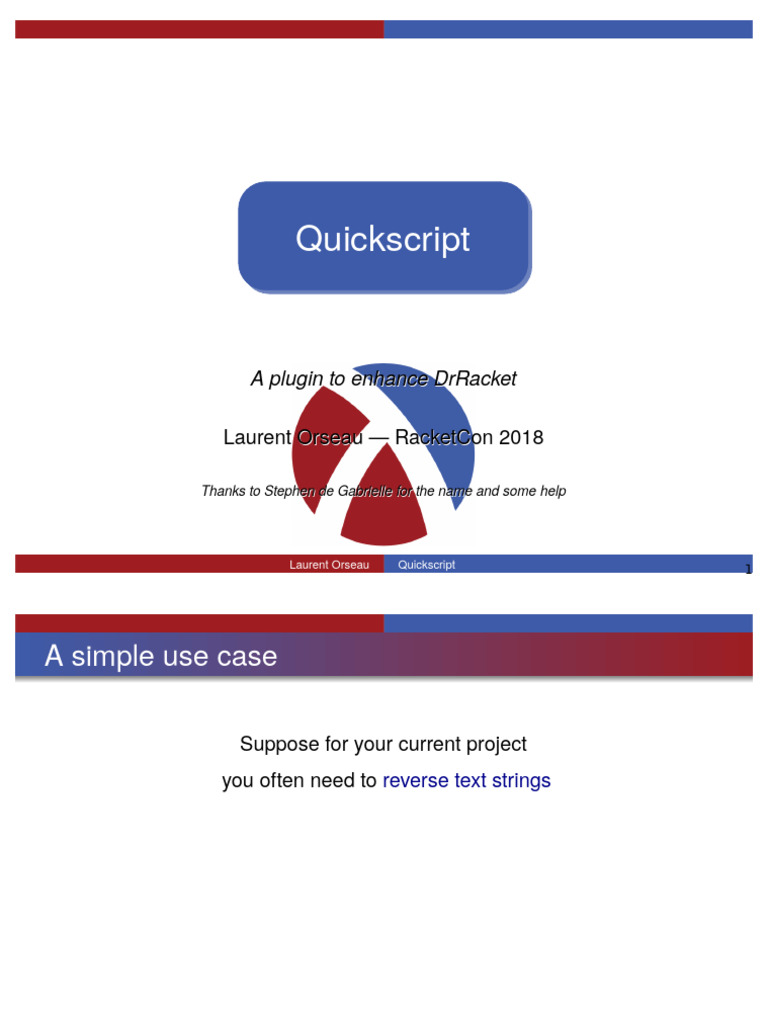 Quickscript

A plugin to enhance DrRacket

Laurent Orseau — RacketCon 2018

Thanks to Stephen de Gabrielle for the name and some help

Laurent Orseau Quickscript 1

A simple use case

Suppose for your current project

you often need to reverse text strings